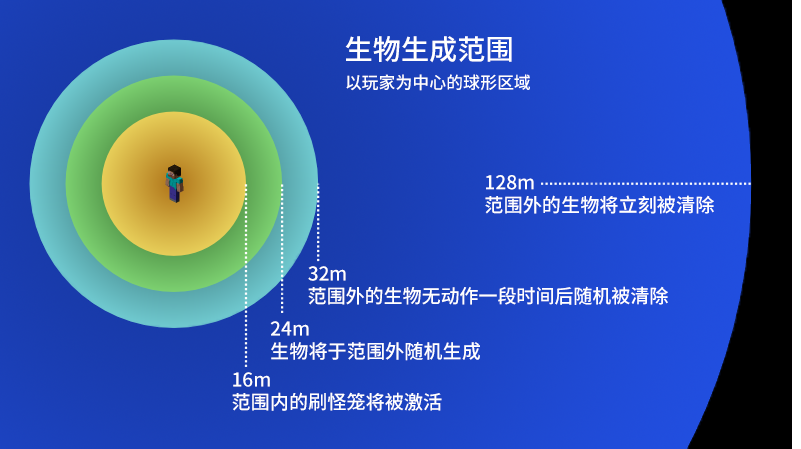 生物生成范围
以玩家为中心的球形区域

128m
范围外的生物将立刻被清除

32m
范围外的生物无动作一段时间后随机被清除

24m
生物将于范围外随机生成

16m
范围内的刷怪笼将被激活